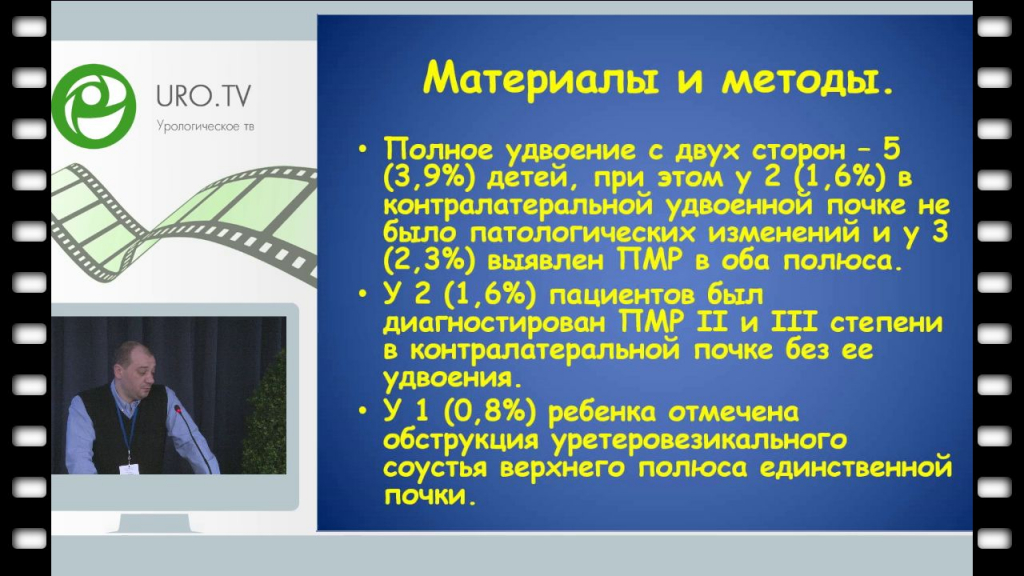 URO.TV
Урологическое тв

Материалы и методы.

• Полное удвоение с двух сторон – 5 (3,9%) детей, при этом у 2 (1,6%) в контралатеральной удвоенной почке не было патологических изменений и у 3 (2,3%) выявлен ПМР в оба полюса.
• У 2 (1,6%) пациентов был диагностирован ПМР II и III степени в контралатеральной почке без ее удвоения.
• У 1 (0,8%) ребенка отмечена обструкция уретеровезикального соустья верхнего полюса единственной почки.